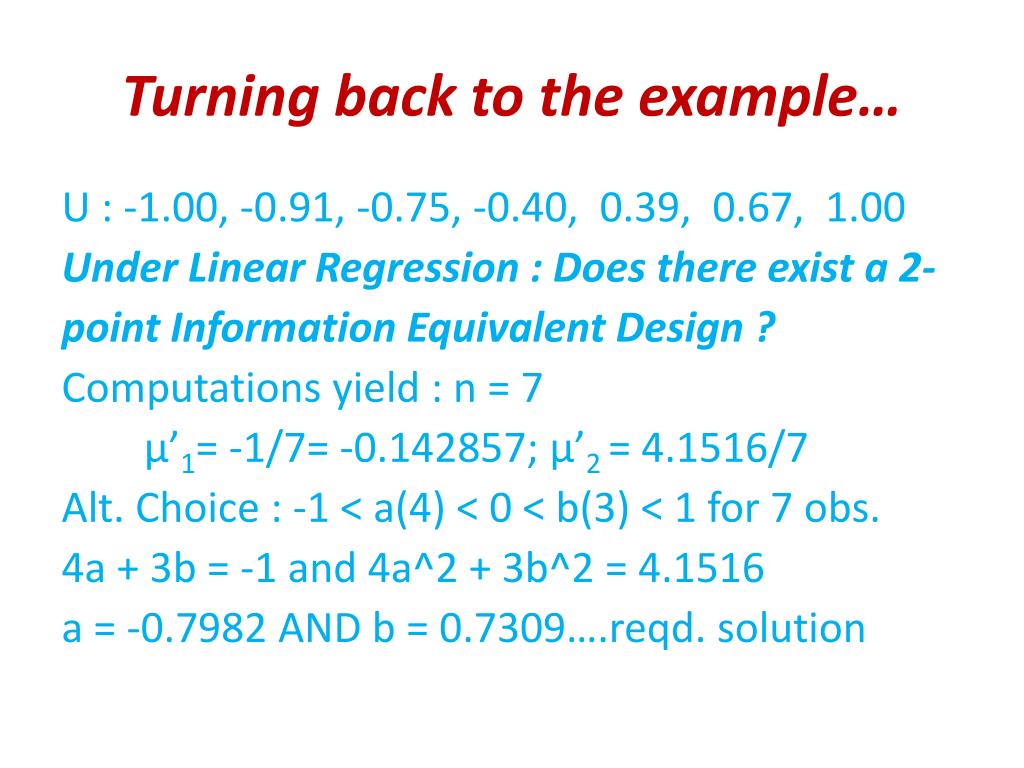 Turning back to the example…

U : -1.00, -0.91, -0.75, -0.40, 0.39, 0.67, 1.00
Under Linear Regression : Does there exist a 2-point Information Equivalent Design ?
Computations yield : n = 7
$\mu'_1$= -1/7= -0.142857; $\mu'_2$ = 4.1516/7
Alt. Choice : -1 < a(4) < 0 < b(3) < 1 for 7 obs.
4a + 3b = -1 and 4a^2 + 3b^2 = 4.1516
a = -0.7982 AND b = 0.7309….reqd. solution